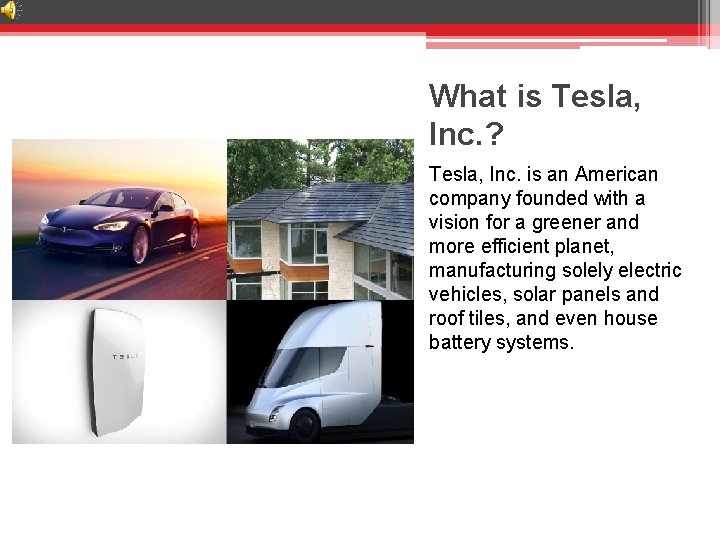 What is Tesla, Inc.?

Tesla, Inc. is an American company founded with a vision for a greener and more efficient planet, manufacturing solely electric vehicles, solar panels and roof tiles, and even house battery systems.

TESLA